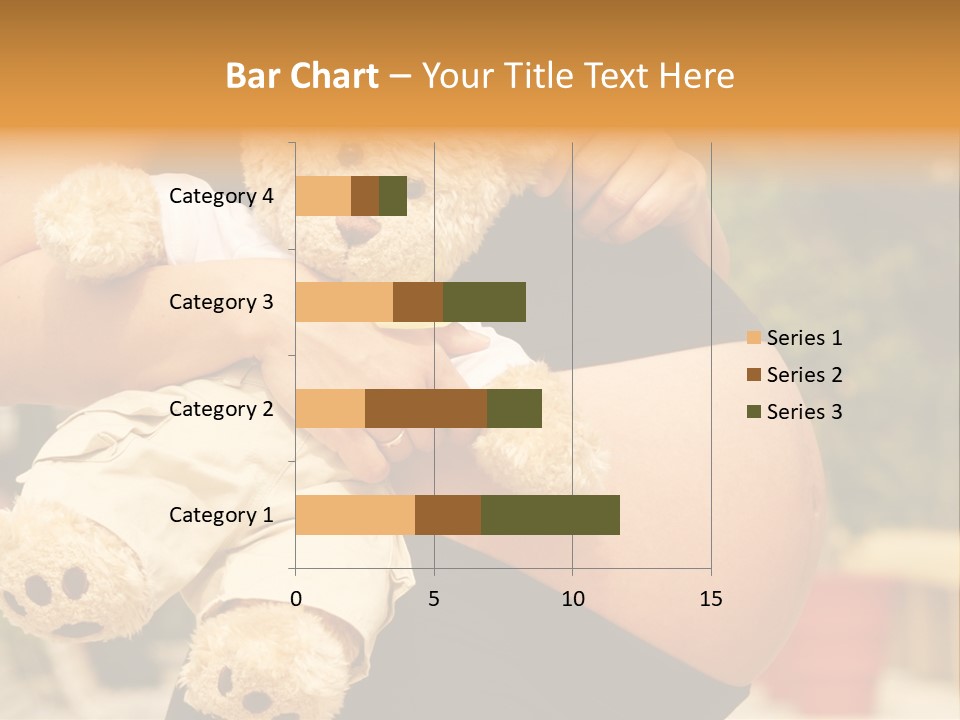 Bar Chart – Your Title Text Here

Category 4
Category 3
Category 2
Category 1

0
5
10
15

Series 1
Series 2
Series 3